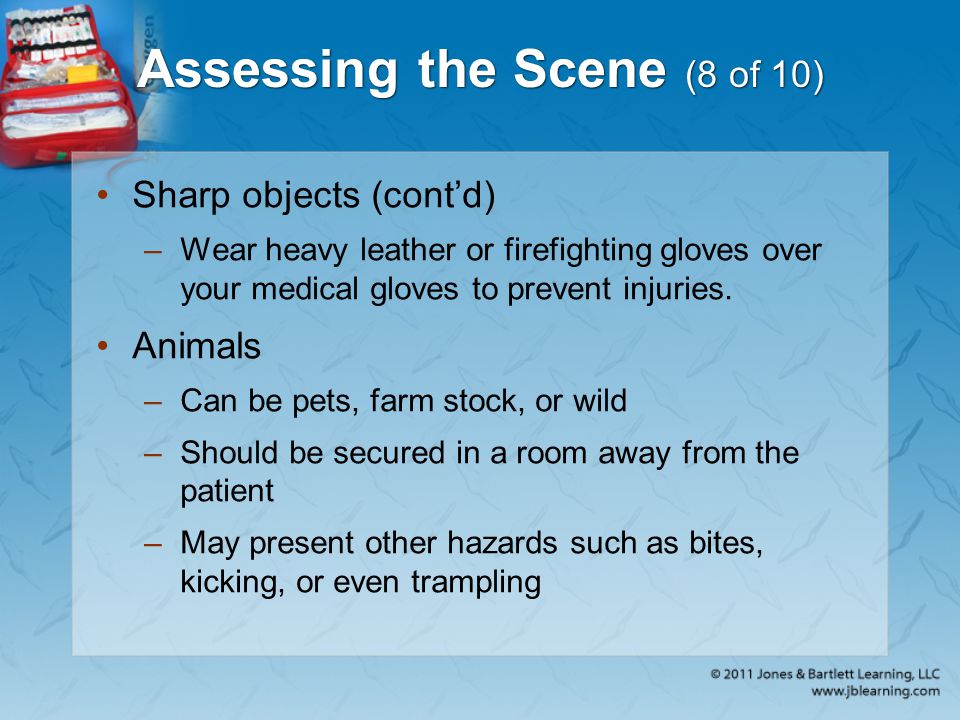 Assessing the Scene (8 of 10)

• Sharp objects (cont'd)
– Wear heavy leather or firefighting gloves over your medical gloves to prevent injuries.

• Animals
– Can be pets, farm stock, or wild
– Should be secured in a room away from the patient
– May present other hazards such as bites, kicking, or even trampling

© 2011 Jones & Bartlett Learning, LLC
www.jblearning.com